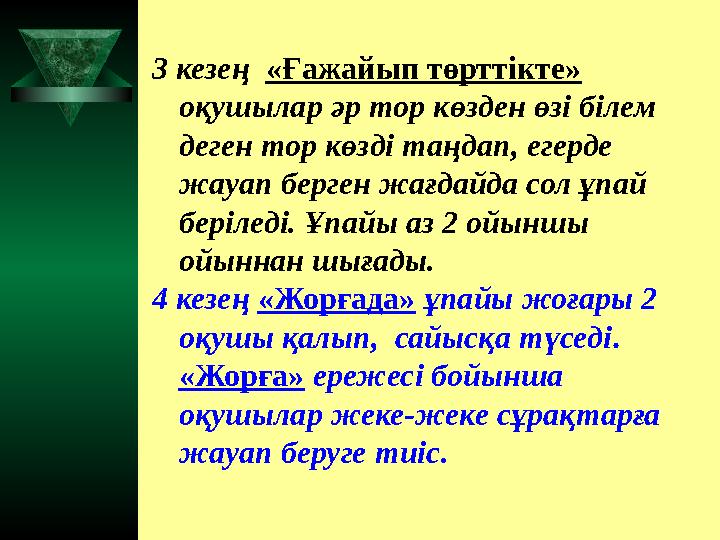 3 кезең «Ғажайып төрттікте» оқушылар әр тор көзден өзі білем деген тор көзді таңдап, егерде жауап берген жағдайда сол ұпай беріледі. Ұпайы аз 2 ойыншы ойыннан шығады.

4 кезең «Жорғада» ұпайы жоғары 2 оқушы қалып, сайысқа түседі. «Жорға» ережесі бойынша оқушылар жеке-жеке сұрақтарға жауап беруге тиіс.